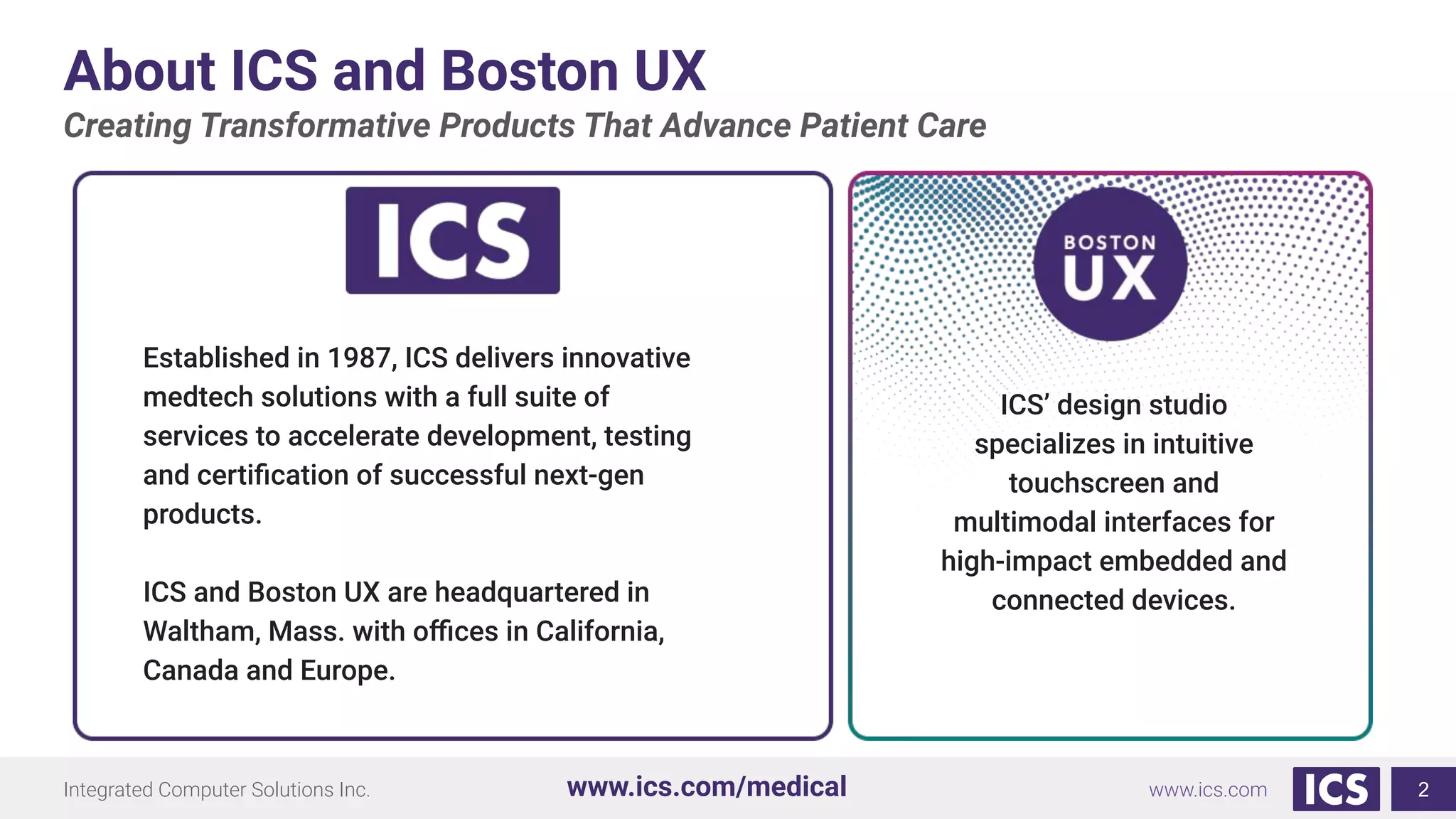 About ICS and Boston UX

Creating Transformative Products That Advance Patient Care

ICS

Established in 1987, ICS delivers innovative medtech solutions with a full suite of services to accelerate development, testing and certification of successful next-gen products.

ICS and Boston UX are headquartered in Waltham, Mass. with offices in California, Canada and Europe.

BOSTON UX

ICS' design studio specializes in intuitive touchscreen and multimodal interfaces for high-impact embedded and connected devices.

Integrated Computer Solutions Inc.

www.ics.com/medical

www.ics.com

ICS

2